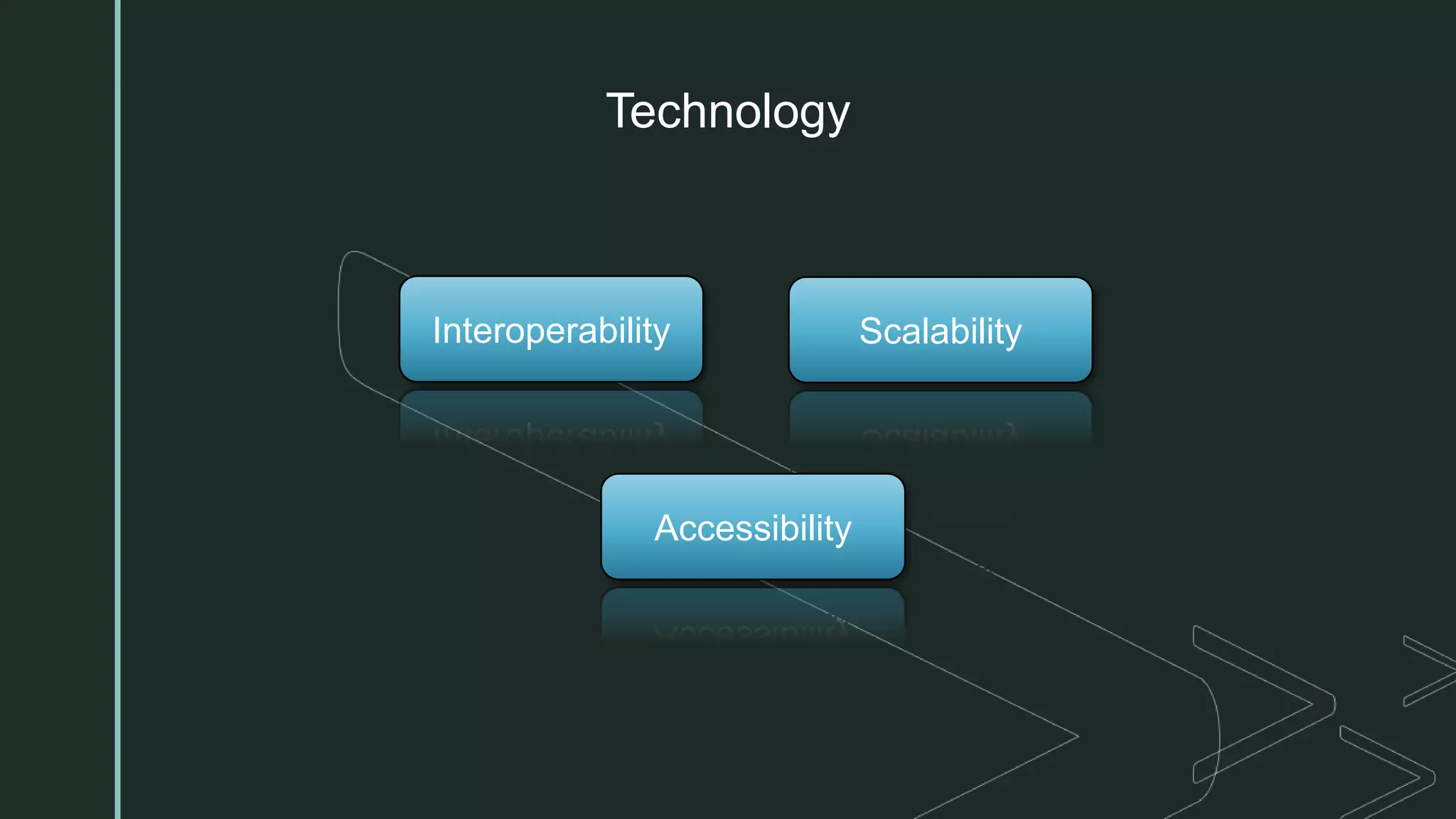 Technology

Interoperability

Scalability

Accessibility